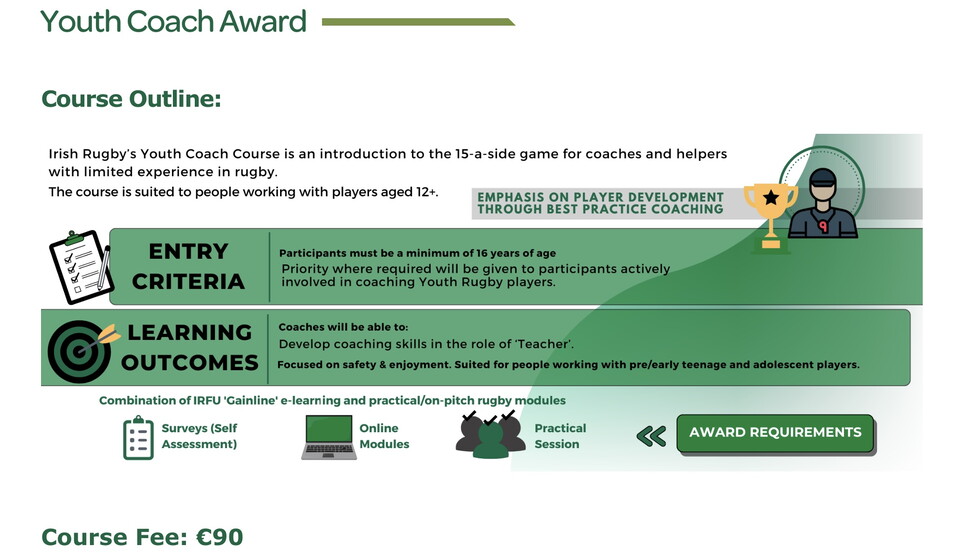 Youth Coach Award

Course Outline:

Irish Rugby's Youth Coach Course is an introduction to the 15-a-side game for coaches and helpers with limited experience in rugby.
The course is suited to people working with players aged 12+.

EMPHASIS ON PLAYER DEVELOPMENT THROUGH BEST PRACTICE COACHING

ENTRY CRITERIA

Participants must be a minimum of 16 years of age
Priority where required will be given to participants actively involved in coaching Youth Rugby players.

LEARNING OUTCOMES

Coaches will be able to:
Develop coaching skills in the role of 'Teacher'.
Focused on safety & enjoyment. Suited for people working with pre/early teenage and adolescent players.

Combination of IRFU 'Gainline' e-learning and practical/on-pitch rugby modules

Surveys (Self Assessment)

Online Modules

Practical Session

AWARD REQUIREMENTS

Course Fee: €90